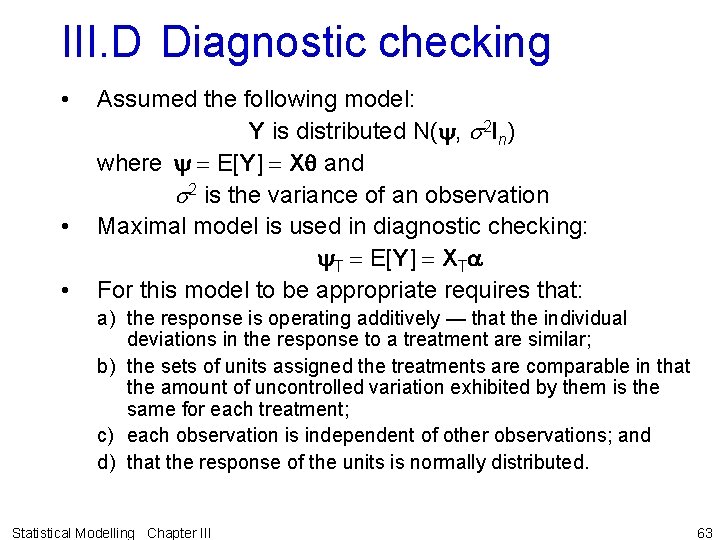 III.D Diagnostic checking

• Assumed the following model:

$\mathbf{Y}$ is distributed $N(\boldsymbol{\psi}, \sigma^2\mathbf{I}_n)$

where $\boldsymbol{\psi} = E[\mathbf{Y}] = \mathbf{X}\boldsymbol{\theta}$ and

$\sigma^2$ is the variance of an observation

• Maximal model is used in diagnostic checking:

$\boldsymbol{\psi}_T = E[\mathbf{Y}] = \mathbf{X}_T\boldsymbol{\alpha}$

• For this model to be appropriate requires that:

a) the response is operating additively — that the individual deviations in the response to a treatment are similar;

b) the sets of units assigned the treatments are comparable in that the amount of uncontrolled variation exhibited by them is the same for each treatment;

c) each observation is independent of other observations; and

d) that the response of the units is normally distributed.

Statistical Modelling Chapter III

63